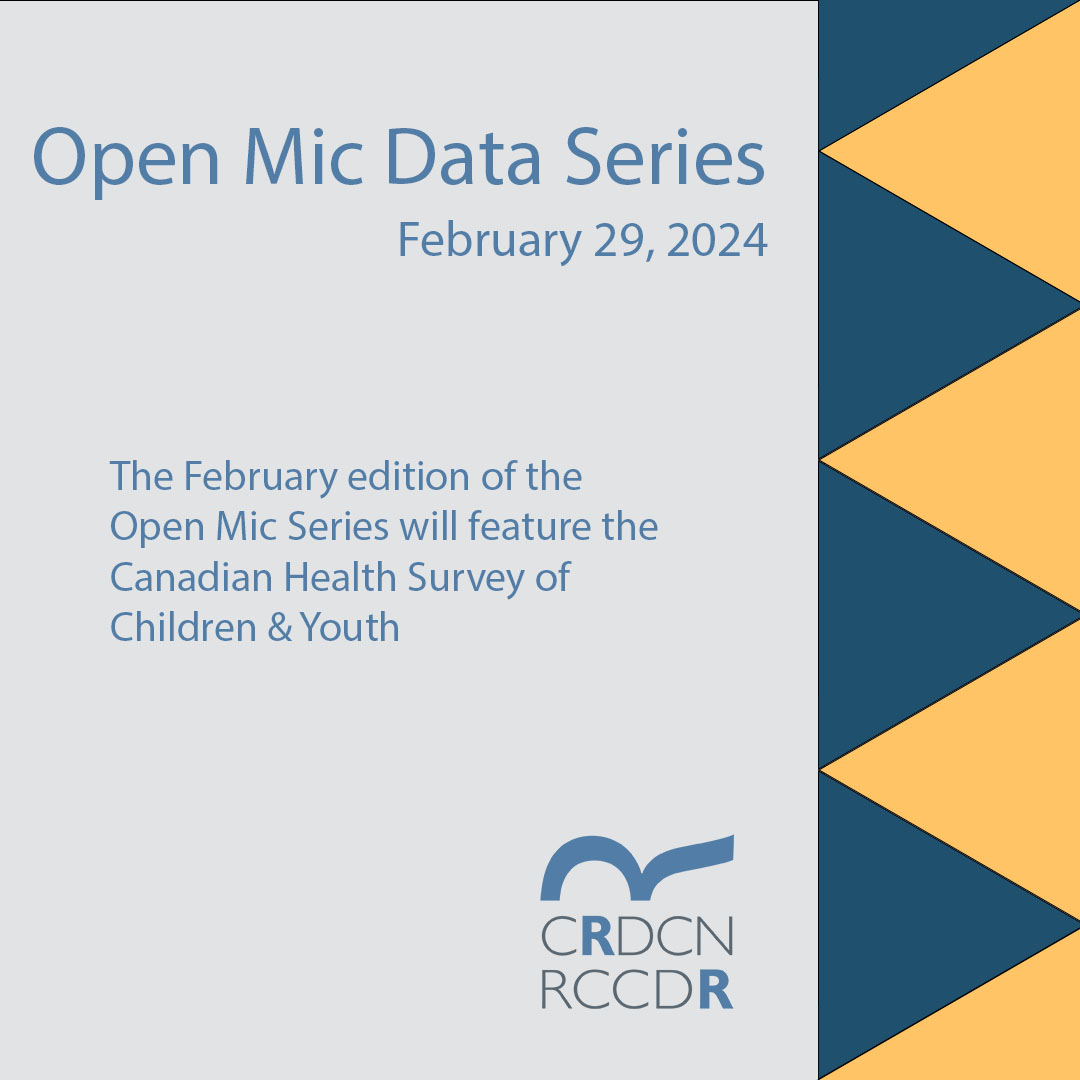 Open Mic Data Series

February 29, 2024

The February edition of the Open Mic Series will feature the Canadian Health Survey of Children & Youth

CRDCN
RCCDR